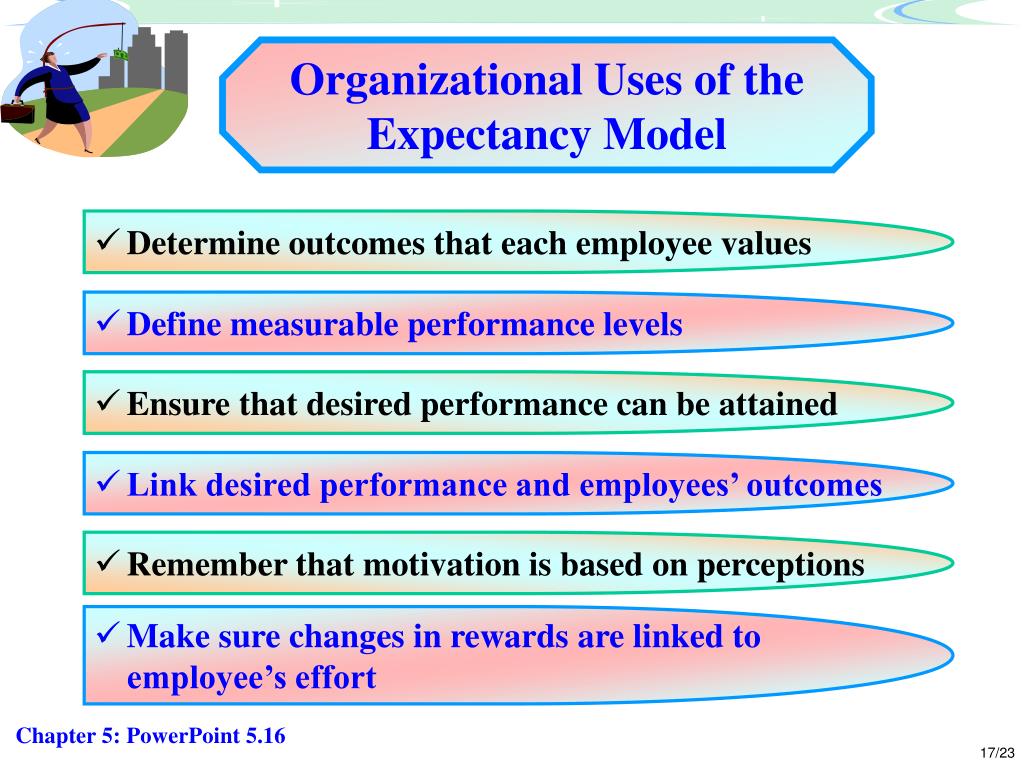 Organizational Uses of the Expectancy Model

✓ Determine outcomes that each employee values

✓ Define measurable performance levels

✓ Ensure that desired performance can be attained

✓ Link desired performance and employees' outcomes

✓ Remember that motivation is based on perceptions

✓ Make sure changes in rewards are linked to employee's effort

Chapter 5: PowerPoint 5.16

17/23